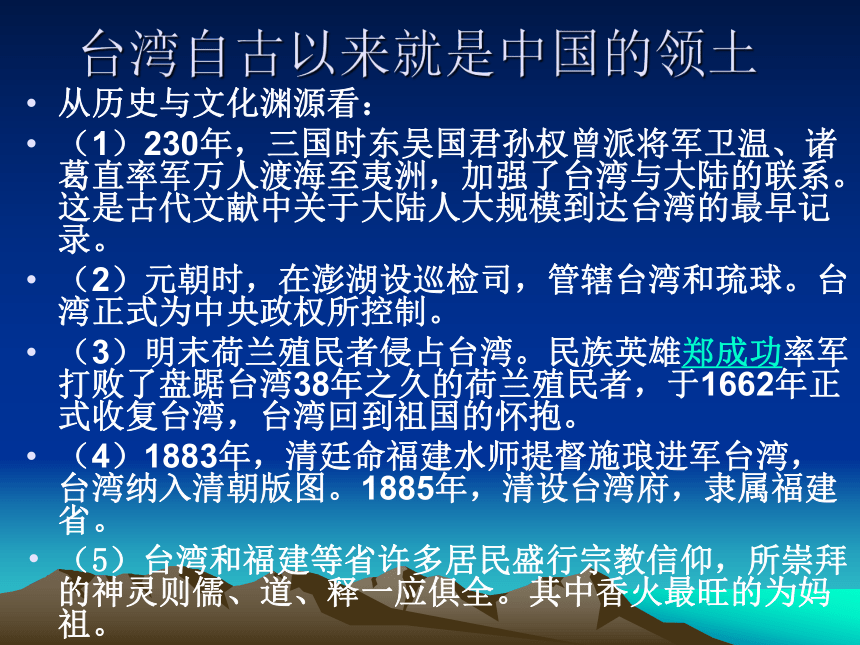 台湾自古以来就是中国的领土

• 从历史与文化渊源看：

• （1）230年，三国时东吴国君孙权曾派将军卫温、诸葛直率军万人渡海至夷洲，加强了台湾与大陆的联系。这是古代文献中关于大陆人大规模到达台湾的最早记录。

• （2）元朝时，在澎湖设巡检司，管辖台湾和琉球。台湾正式为中央政权所控制。

• （3）明末荷兰殖民者侵占台湾。民族英雄郑成功率军打败了盘踞台湾38年之久的荷兰殖民者，于1662年正式收复台湾，台湾回到祖国的怀抱。

• （4）1883年，清廷命福建水师提督施琅进军台湾，台湾纳入清朝版图。1885年，清设台湾府，隶属福建省。

• （5）台湾和福建等省许多居民盛行宗教信仰，所崇拜的神灵则儒、道、释一应俱全。其中香火最旺的为妈祖。